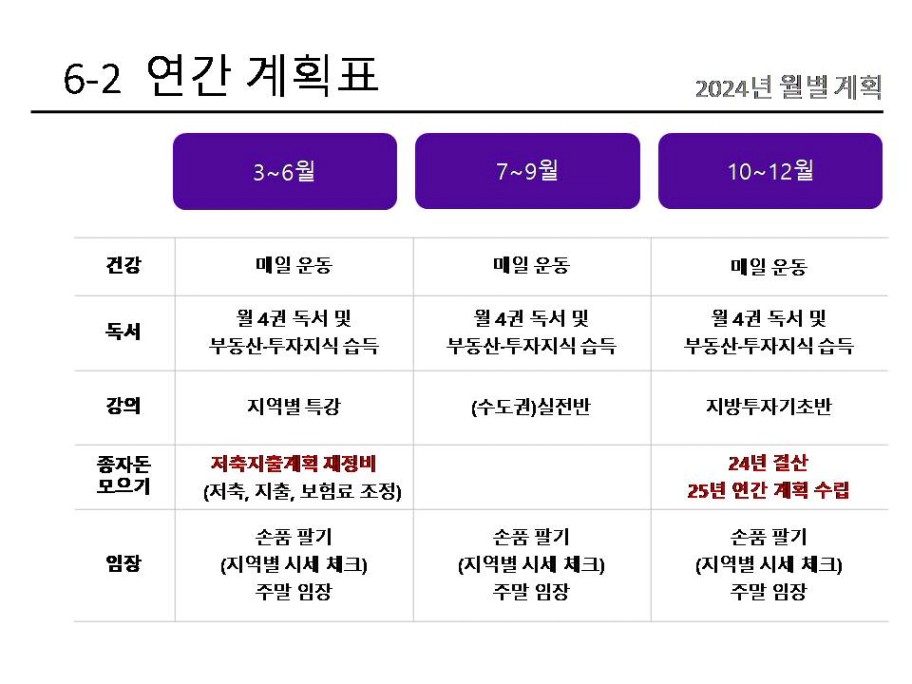 6-2 연간 계획표

2024년 월별 계획

| | 3~6월 | 7~9월 | 10~12월 |
|---|---|---|---|
| 건강 | 매일 운동 | 매일 운동 | 매일 운동 |
| 독서 | 월 4권 독서 및 부동산-투자지식 습득 | 월 4권 독서 및 부동산-투자지식 습득 | 월 4권 독서 및 부동산-투자지식 습득 |
| 강의 | 지역별 특강 | (수도권)실전반 | 지방투자기초반 |
| 종자돈 모으기 | 저축지출계획 재정비 (저축, 지출, 보험료 조정) | | 24년 결산 25년 연간 계획 수립 |
| 임장 | 손품 팔기 (지역별 시세 체크) 주말 임장 | 손품 팔기 (지역별 시세 체크) 주말 임장 | 손품 팔기 (지역별 시세 체크) 주말 임장 |